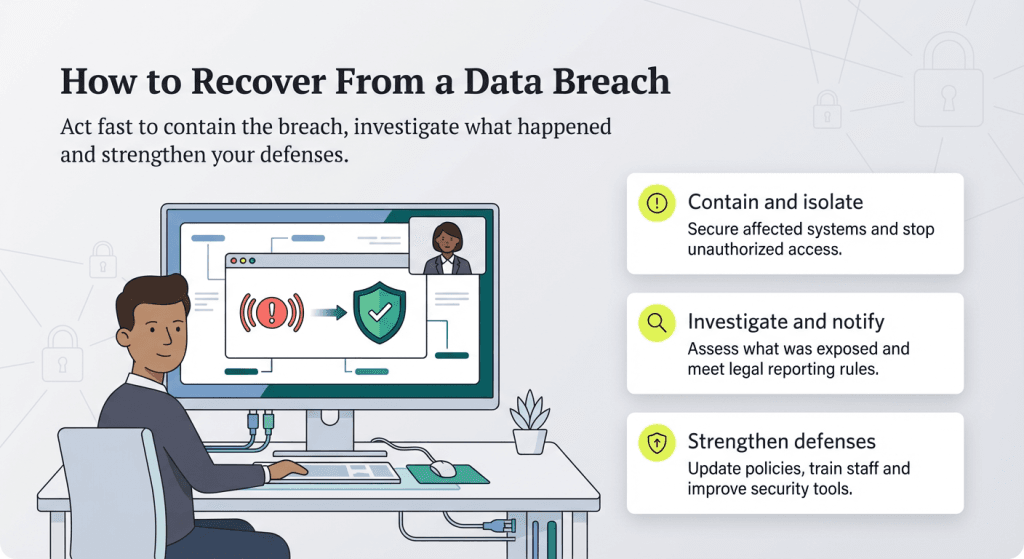 How to Recover From a Data Breach

Act fast to contain the breach, investigate what happened and strengthen your defenses.

Contain and isolate
Secure affected systems and stop unauthorized access.

Investigate and notify
Assess what was exposed and meet legal reporting rules.

Strengthen defenses
Update policies, train staff and improve security tools.